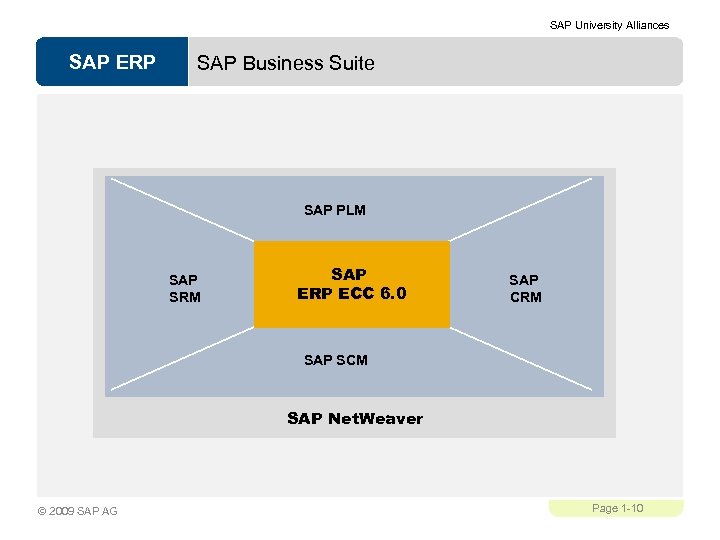 SAP University Alliances

SAP ERP

SAP Business Suite

SAP PLM

SAP SRM

SAP ERP ECC 6.0

SAP CRM

SAP SCM

SAP NetWeaver

© 2009 SAP AG

Page 1-10